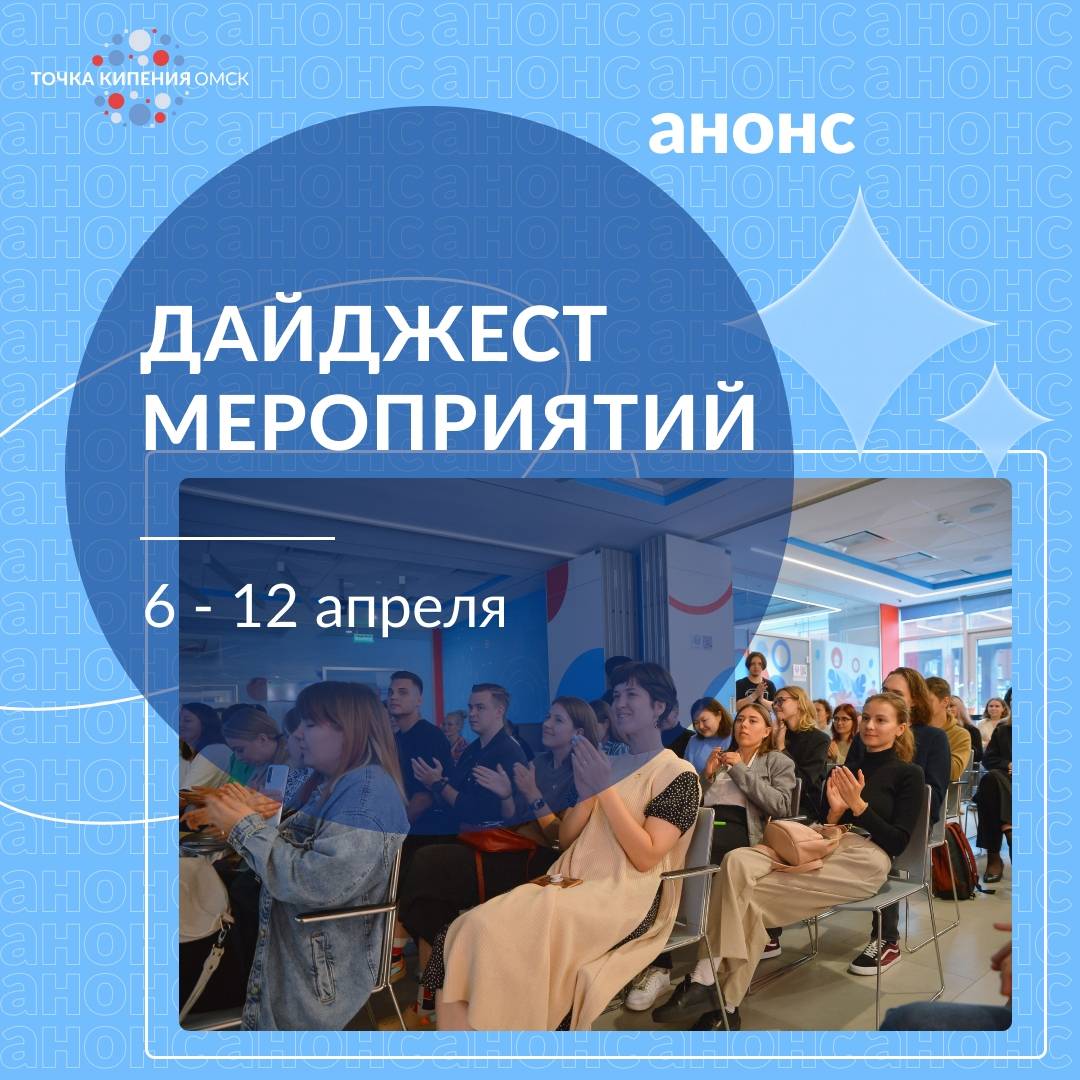 ТОЧКА КИПЕНИЯ ОМСК

анонс

ДАЙДЖЕСТ МЕРОПРИЯТИЙ

6 - 12 апреля